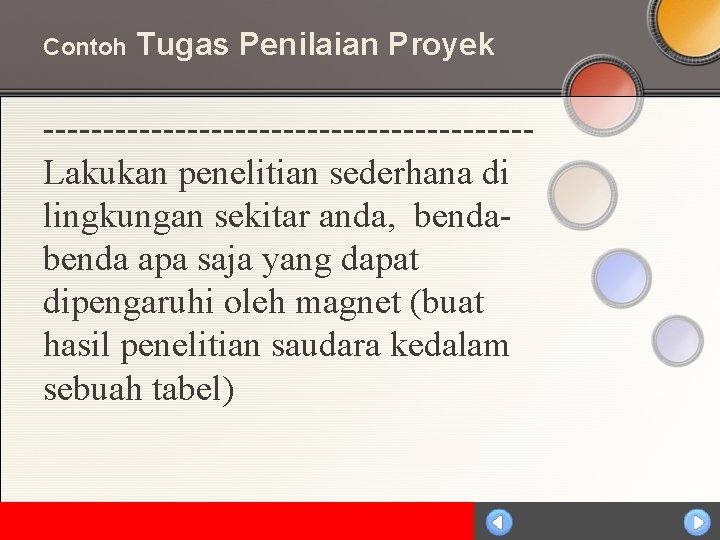 Contoh Tugas Penilaian Proyek

----------------------------------------

Lakukan penelitian sederhana di lingkungan sekitar anda, benda-benda apa saja yang dapat dipengaruhi oleh magnet (buat hasil penelitian saudara kedalam sebuah tabel)